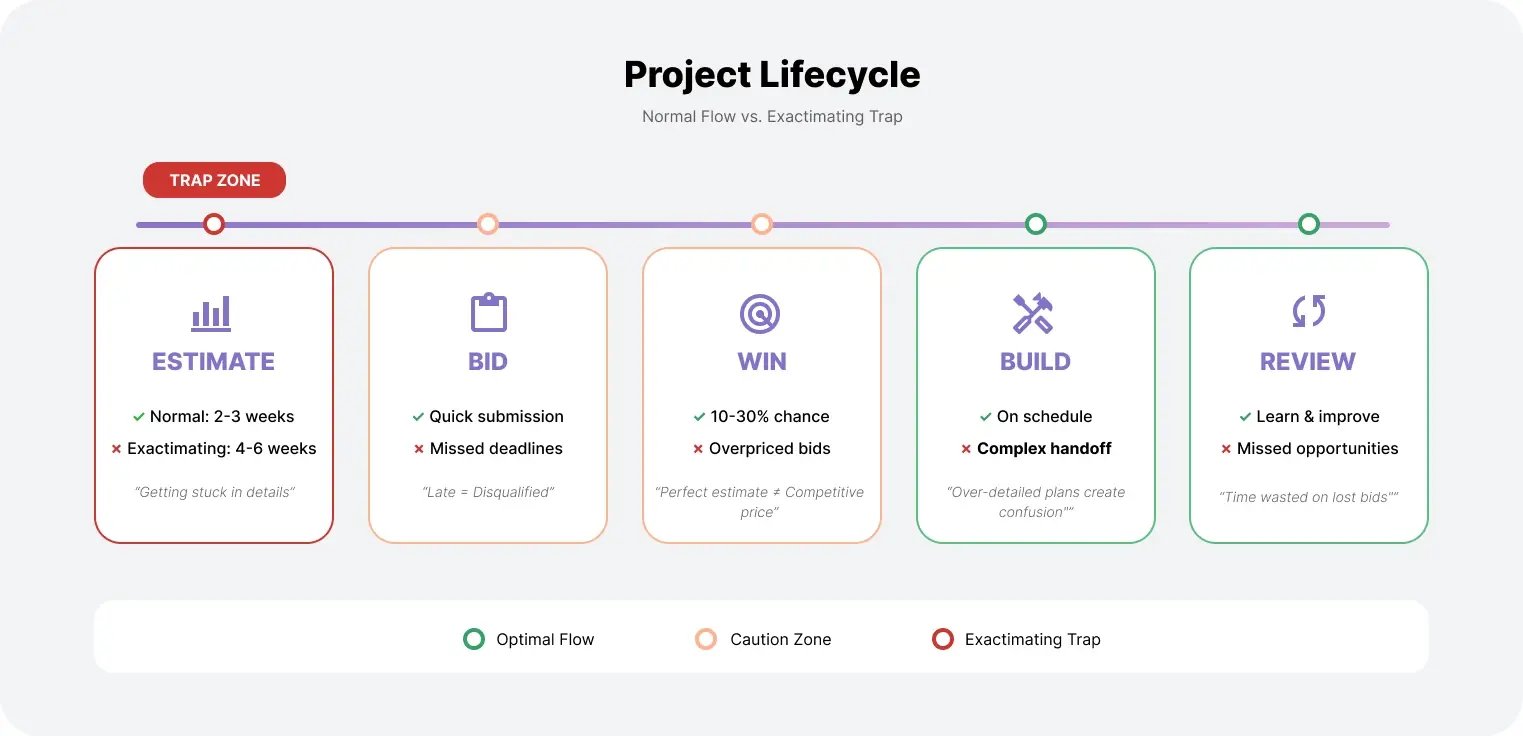 Project Lifecycle

Normal Flow vs. Exactimating Trap

TRAP ZONE

ESTIMATE

✓ Normal: 2-3 weeks
× Exactimating: 4-6 weeks

"Getting stuck in details"

BID

✓ Quick submission
× Missed deadlines

"Late = Disqualified"

WIN

✓ 10-30% chance
× Overpriced bids

"Perfect estimate ≠ Competitive price"

BUILD

✓ On schedule
× Complex handoff

"Over-detailed plans create confusion""

REVIEW

✓ Learn & improve
× Missed opportunities

"Time wasted on lost bids""

Optimal Flow
Caution Zone
Exactimating Trap